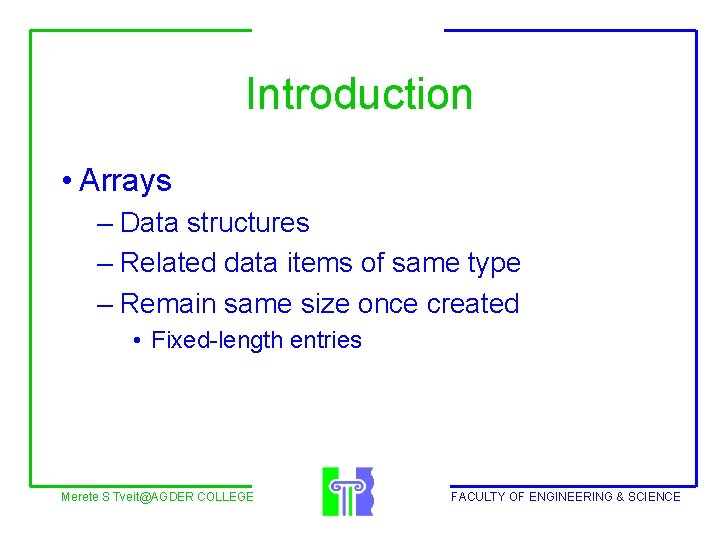 Introduction

• Arrays
– Data structures
– Related data items of same type
– Remain same size once created
• Fixed-length entries

Merete S Tveit@AGDER COLLEGE

FACULTY OF ENGINEERING & SCIENCE